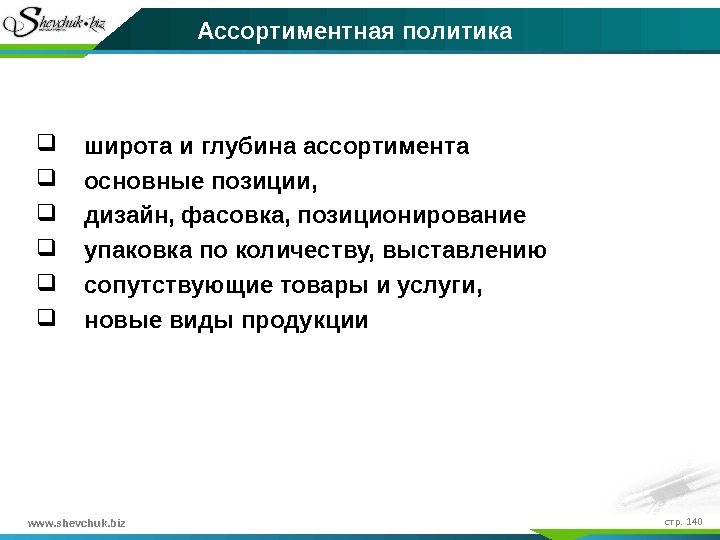 Shevchuk.biz

Ассортиментная политика

❑ широта и глубина ассортимента
❑ основные позиции,
❑ дизайн, фасовка, позиционирование
❑ упаковка по количеству, выставлению
❑ сопутствующие товары и услуги,
❑ новые виды продукции

www.shevchuk.biz

стр. 140